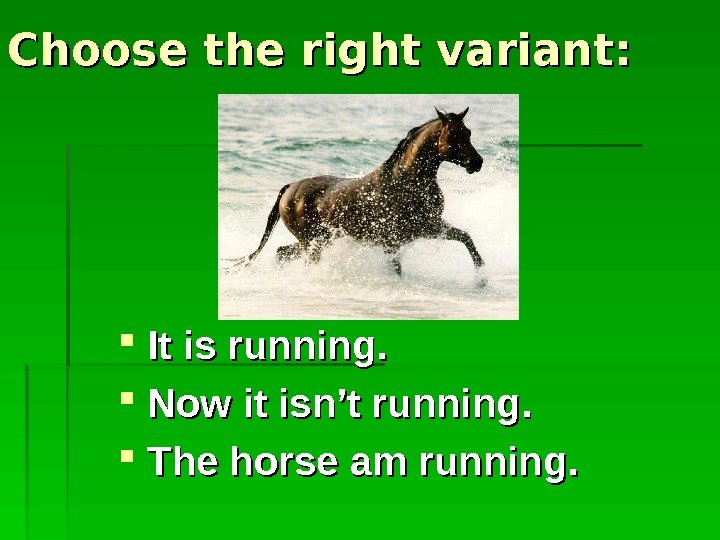 Choose the right variant:

- It is running.
- Now it isn’t running.
- The horse am running.